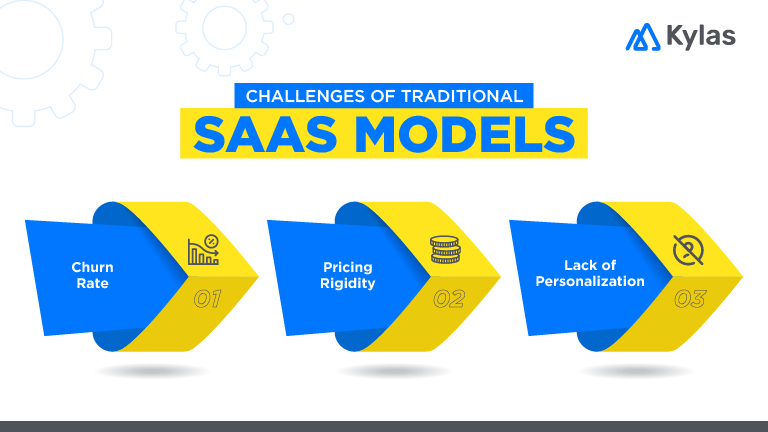 Kylas

CHALLENGES OF TRADITIONAL
SAAS MODELS

Churn Rate
01

Pricing Rigidity
02

Lack of Personalization
03